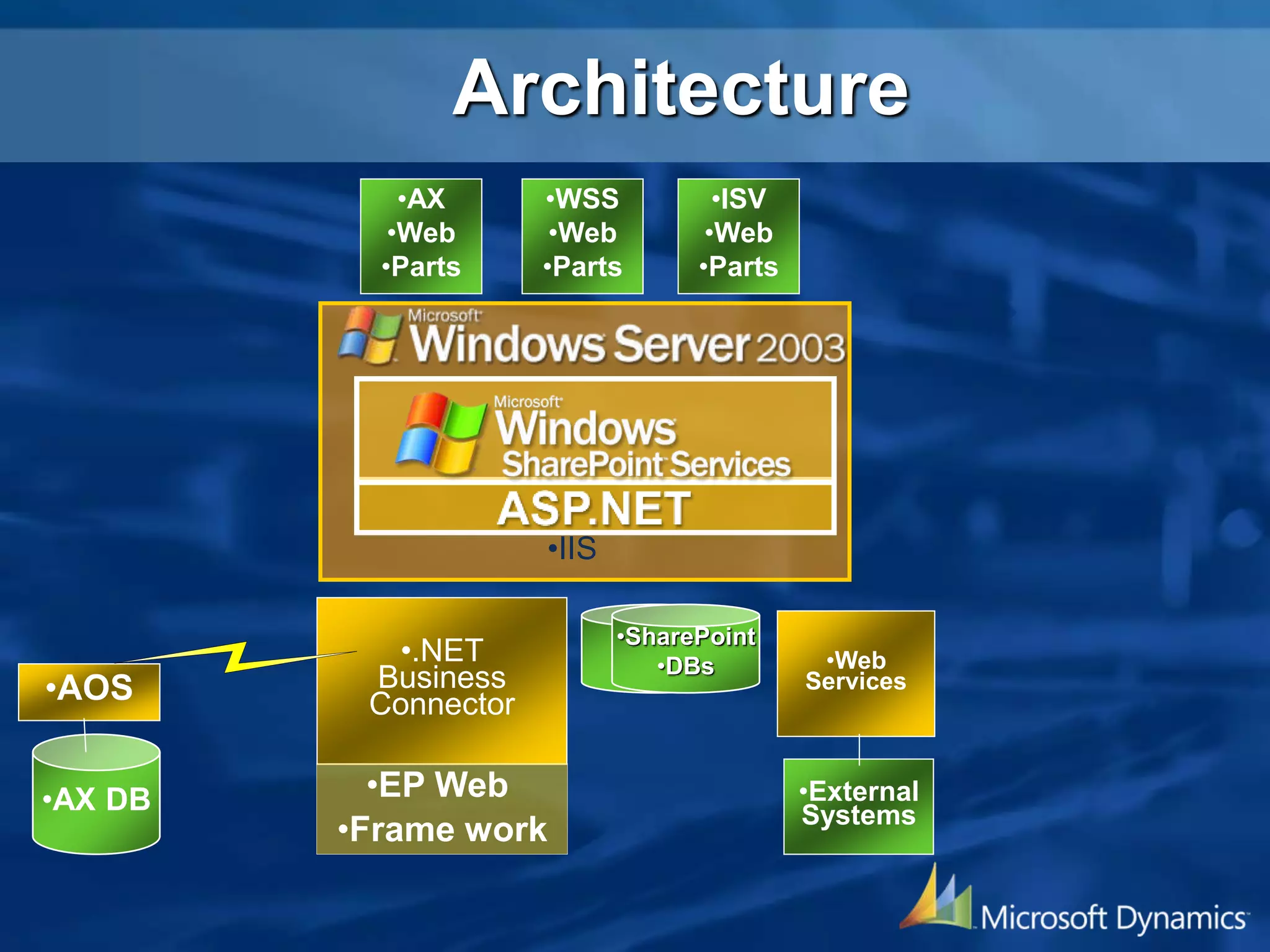 Architecture

•AX
•Web
•Parts

•WSS
•Web
•Parts

•ISV
•Web
•Parts

Microsoft Windows Server 2003

Microsoft Windows SharePoint Services

ASP.NET

•IIS

•AOS

•AX DB

•.NET Business Connector

•EP Web
•Frame work

•SharePoint
•DBs

•Web Services

•External Systems

Microsoft Dynamics